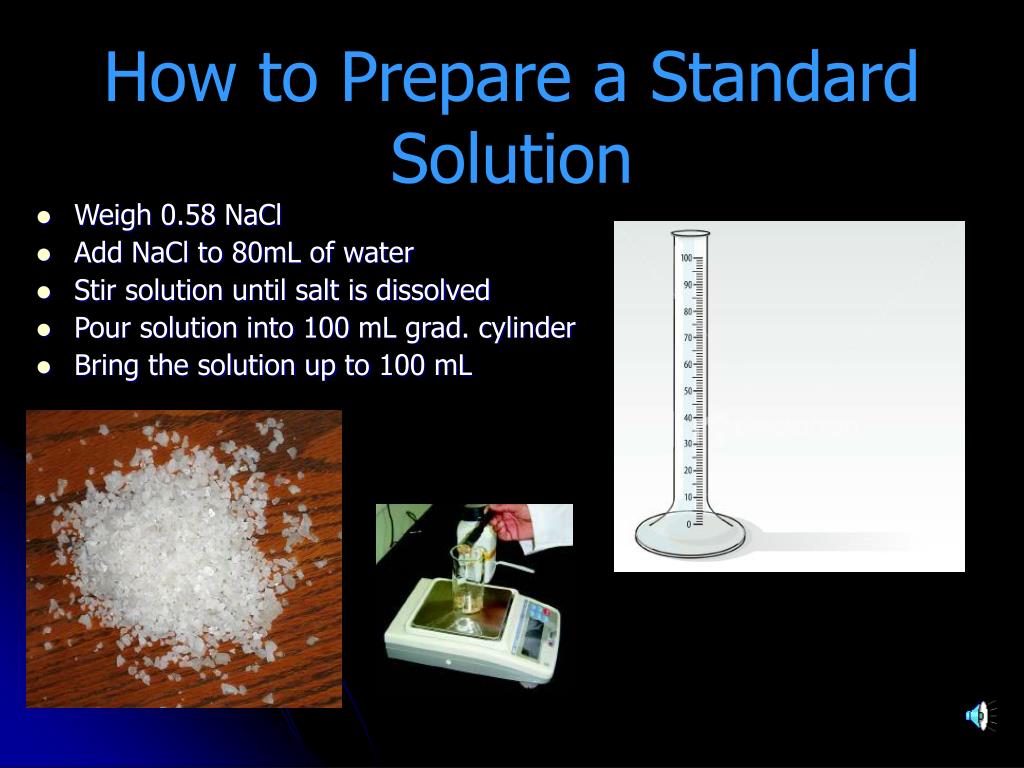 How to Prepare a Standard Solution

- Weigh 0.58 NaCl
- Add NaCl to 80mL of water
- Stir solution until salt is dissolved
- Pour solution into 100 mL grad. cylinder
- Bring the solution up to 100 mL

100
90
80
70
60
50
40
30
20
10
0